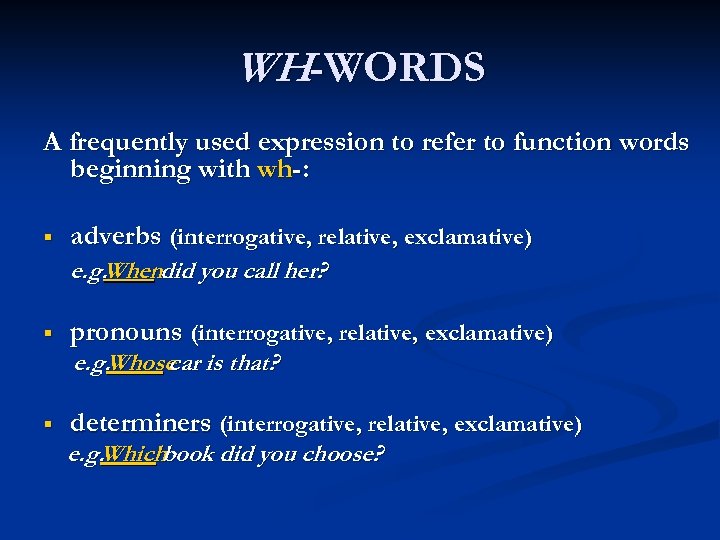 WH-WORDS

A frequently used expression to refer to function words beginning with wh-:

▪ adverbs (interrogative, relative, exclamative)
e.g. When did you call her?

▪ pronouns (interrogative, relative, exclamative)
e.g. Whose car is that?

▪ determiners (interrogative, relative, exclamative)
e.g. Which book did you choose?